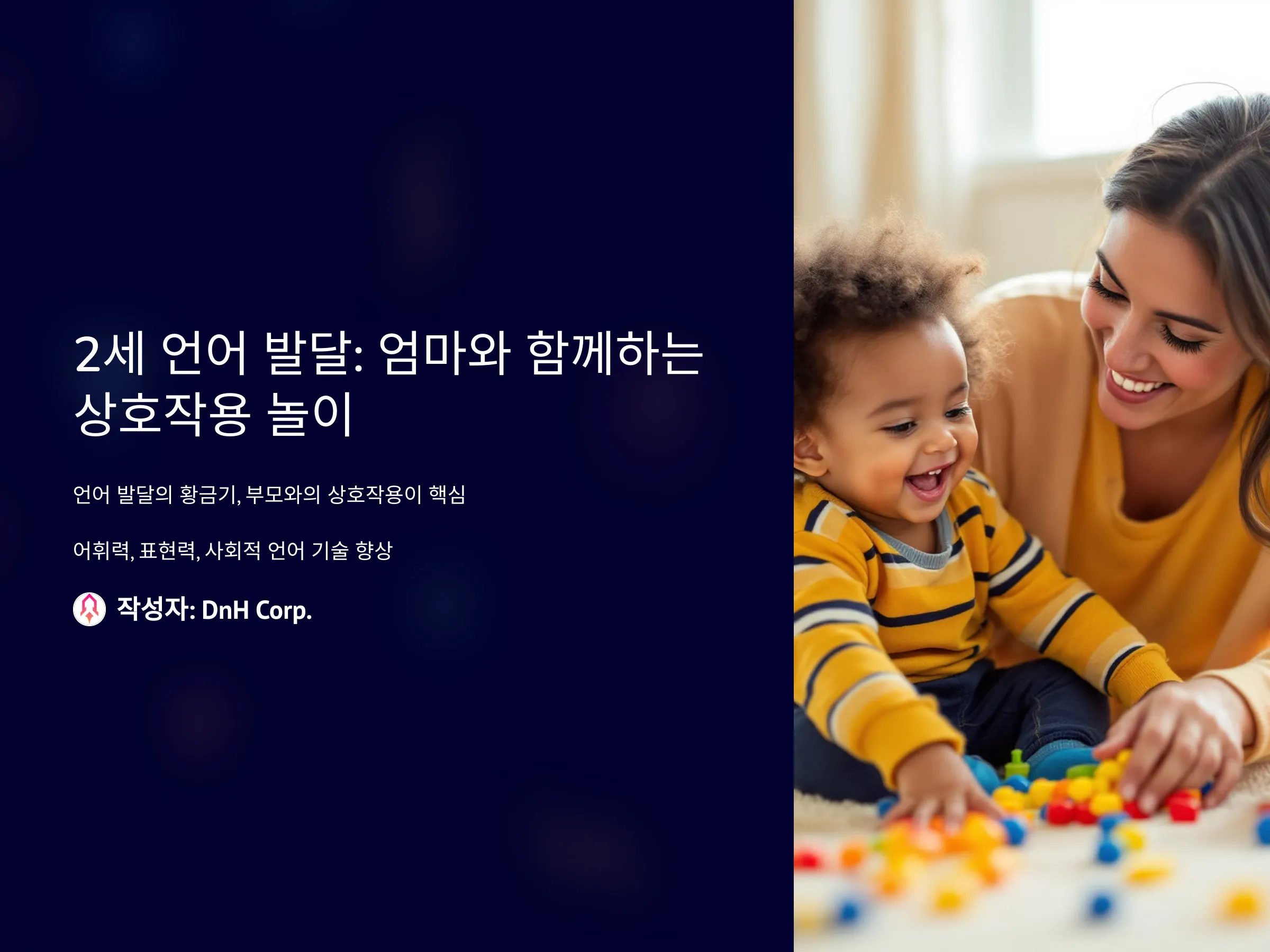 2세 언어 발달: 엄마와 함께하는 상호작용 놀이

언어 발달의 황금기, 부모와의 상호작용이 핵심

어휘력, 표현력, 사회적 언어 기술 향상

작성자: DnH Corp.